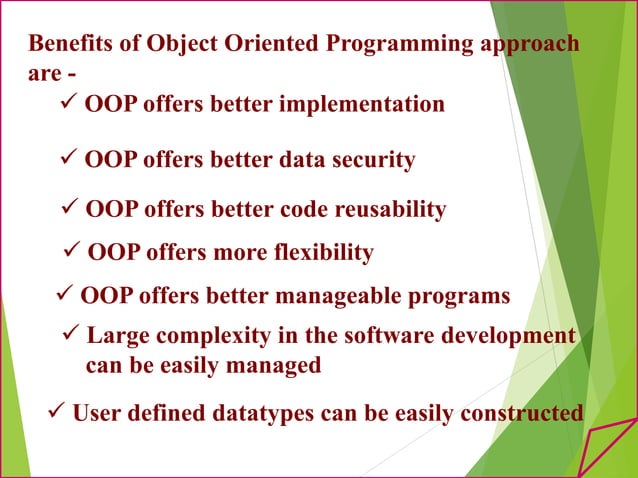 Benefits of Object Oriented Programming approach are -

✓ OOP offers better implementation

✓ OOP offers better data security

✓ OOP offers better code reusability

✓ OOP offers more flexibility

✓ OOP offers better manageable programs

✓ Large complexity in the software development can be easily managed

✓ User defined datatypes can be easily constructed